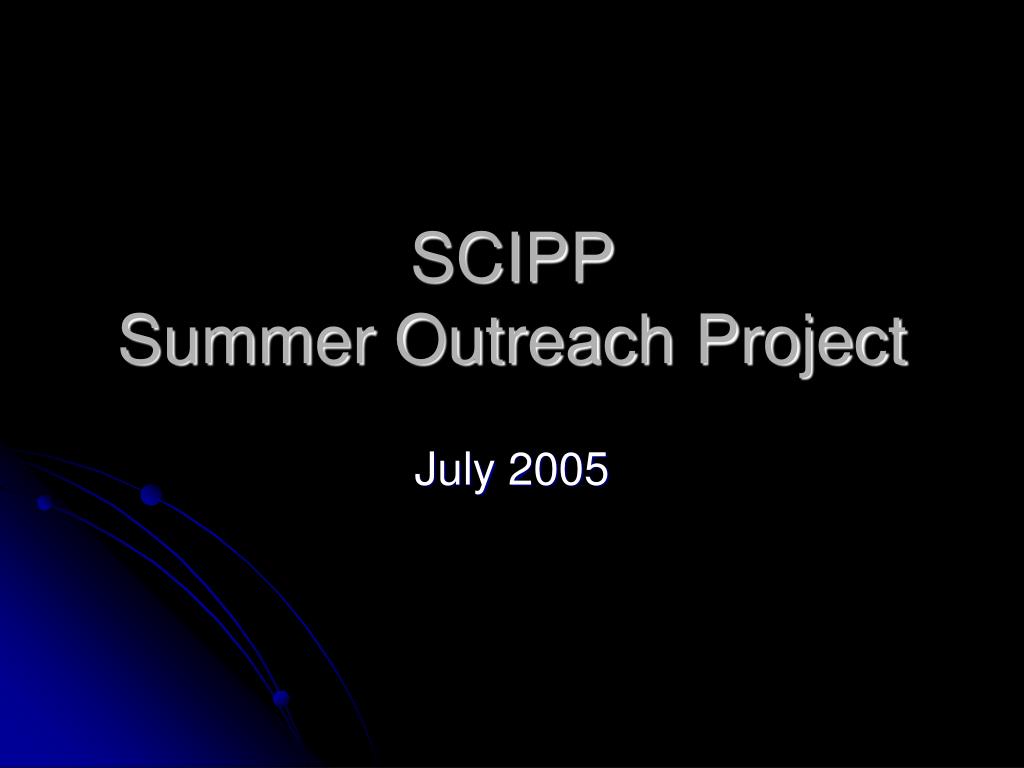 SCIPP
Summer Outreach Project

July 2005